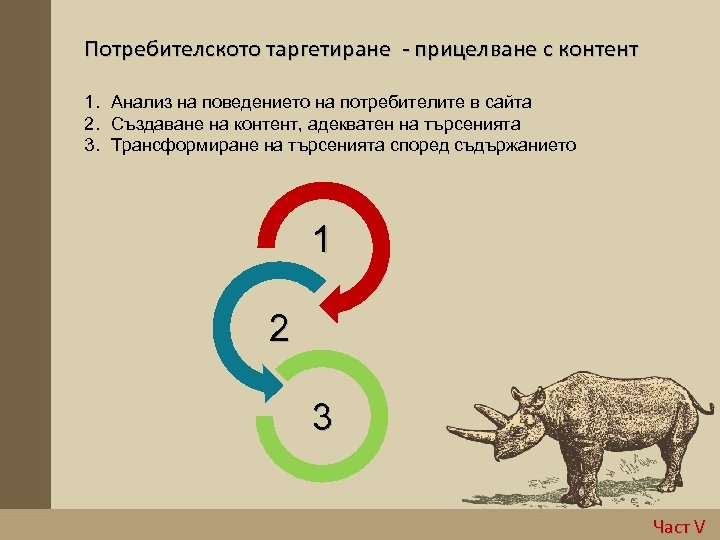 Потребителското таргетиране - прицелване с контент

1. Анализ на поведението на потребителите в сайта
2. Създаване на контент, адекватен на търсенията
3. Трансформиране на търсенията според съдържанието

1

2

3

Част V